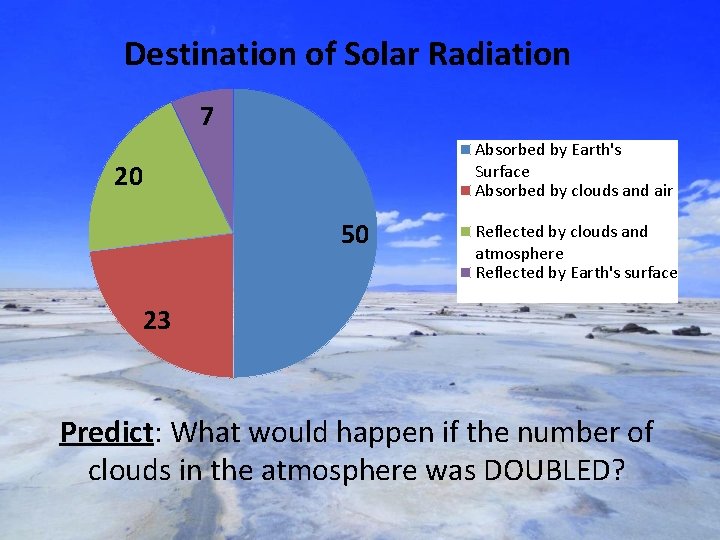 Destination of Solar Radiation

7

20

50

23

Absorbed by Earth's Surface
Absorbed by clouds and air
Reflected by clouds and atmosphere
Reflected by Earth's surface

Predict: What would happen if the number of clouds in the atmosphere was DOUBLED?